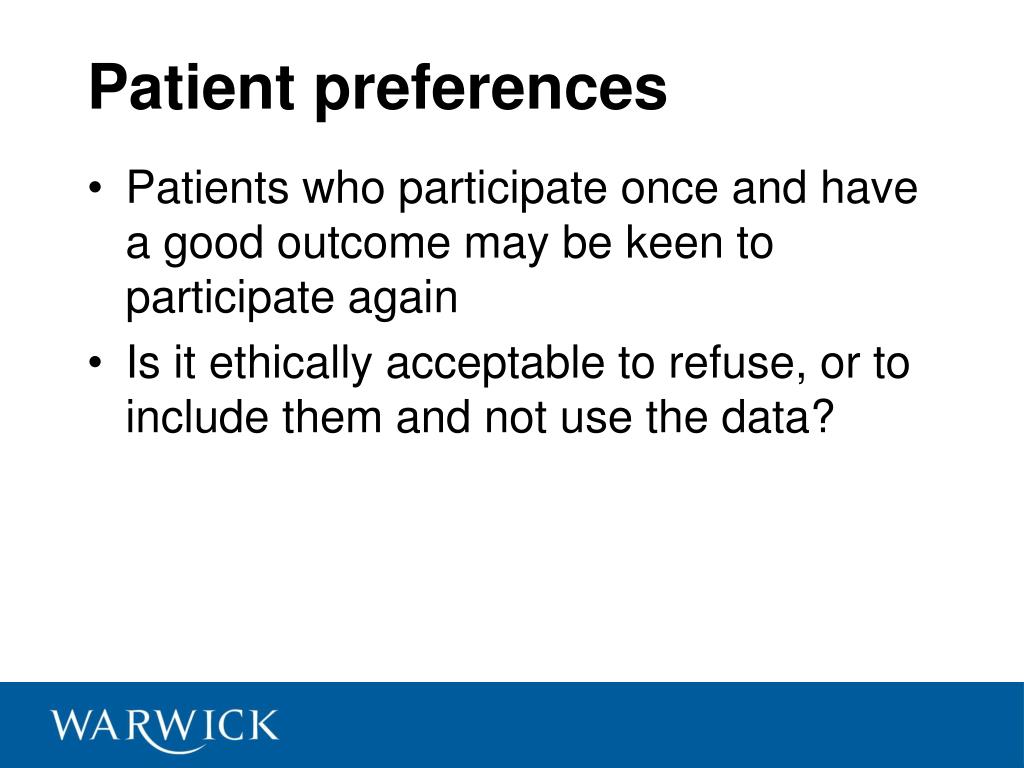 Patient preferences

• Patients who participate once and have a good outcome may be keen to participate again

• Is it ethically acceptable to refuse, or to include them and not use the data?

WARWICK